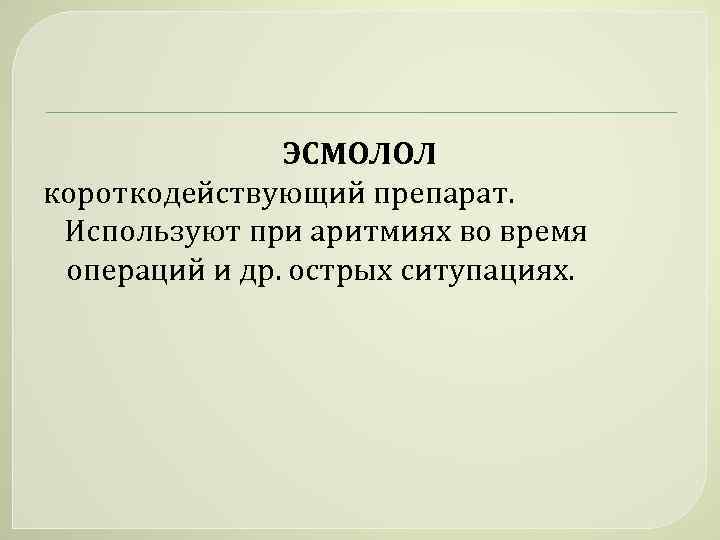 ЭСМОЛОЛ

короткодействующий препарат. Используют при аритмиях во время операций и др. острых ситупациях.